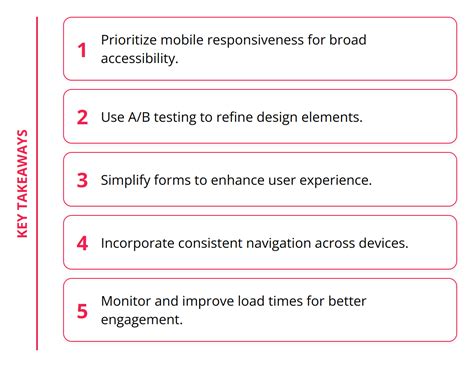 KEY TAKEAWAYS

1 Prioritize mobile responsiveness for broad accessibility.

2 Use A/B testing to refine design elements.

3 Simplify forms to enhance user experience.

4 Incorporate consistent navigation across devices.

5 Monitor and improve load times for better engagement.